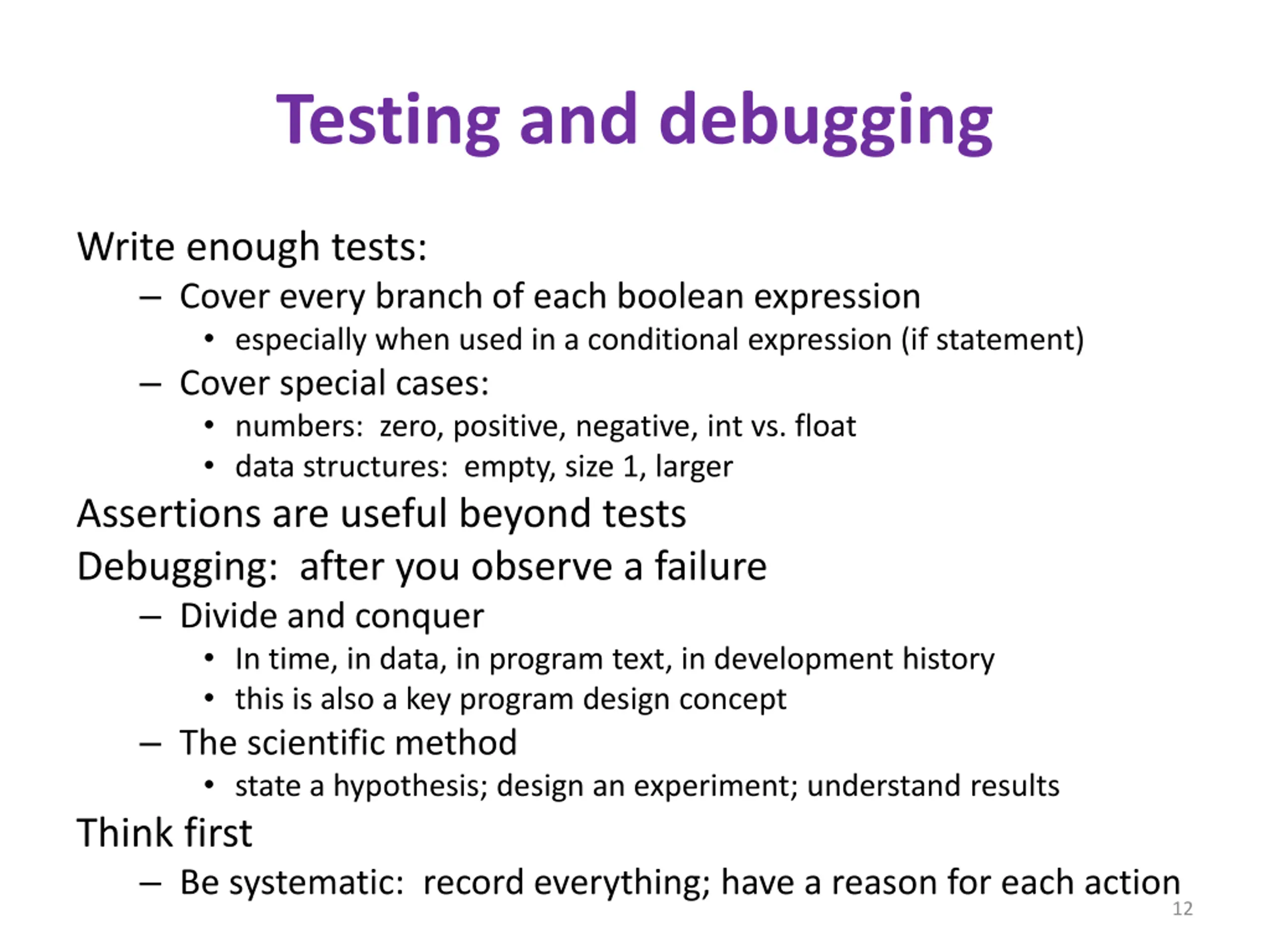 Testing and debugging

Write enough tests:
– Cover every branch of each boolean expression
• especially when used in a conditional expression (if statement)
– Cover special cases:
• numbers: zero, positive, negative, int vs. float
• data structures: empty, size 1, larger

Assertions are useful beyond tests

Debugging: after you observe a failure
– Divide and conquer
• In time, in data, in program text, in development history
• this is also a key program design concept
– The scientific method
• state a hypothesis; design an experiment; understand results

Think first
– Be systematic: record everything; have a reason for each action

12